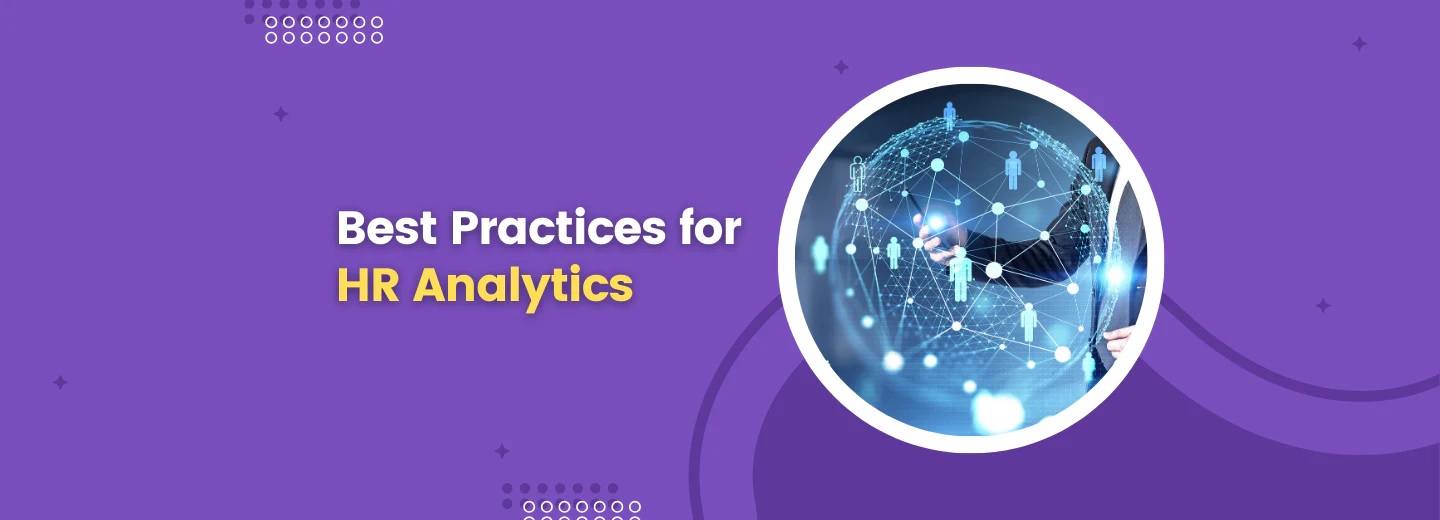 Best Practices for
HR Analytics